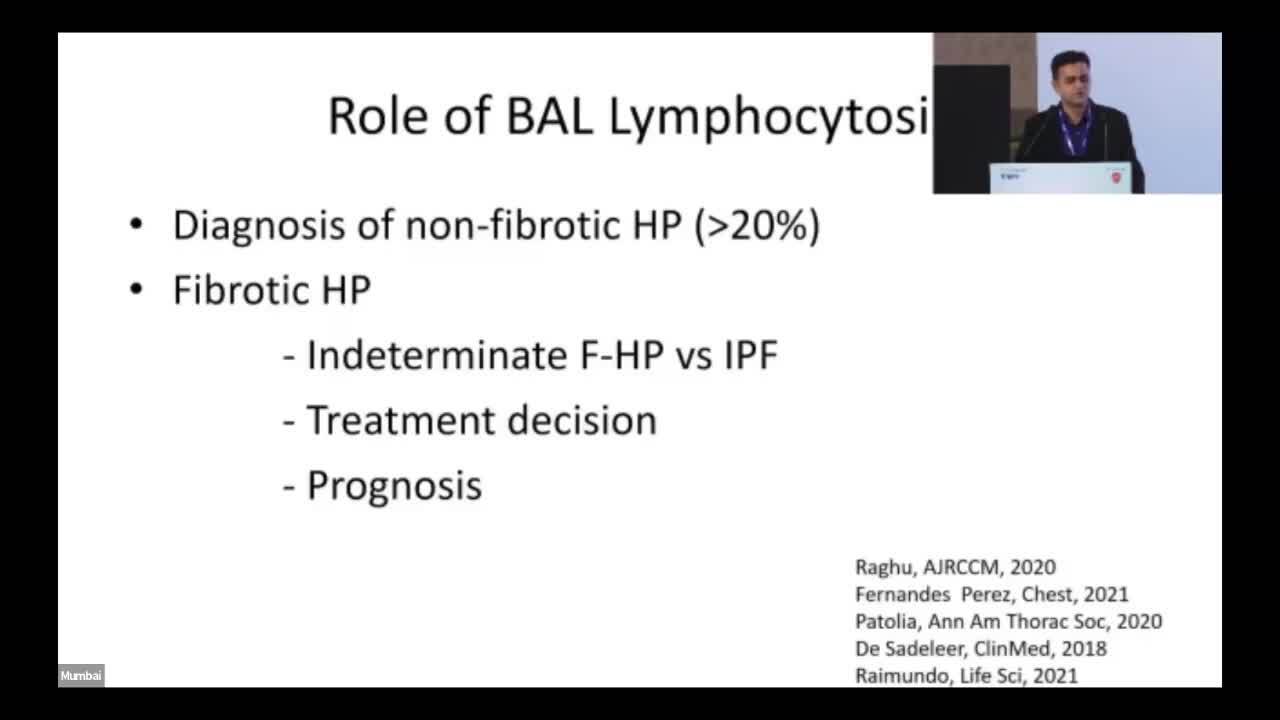 Role of BAL Lymphocytosi

• Diagnosis of non-fibrotic HP (>20%)
• Fibrotic HP
- Indeterminate F-HP vs IPF
- Treatment decision
- Prognosis

Raghu, AJRCCM, 2020
Fernandes Perez, Chest, 2021
Patolia, Ann Am Thorac Soc, 2020
De Sadeleer, ClinMed, 2018
Raimundo, Life Sci, 2021

Mumbai